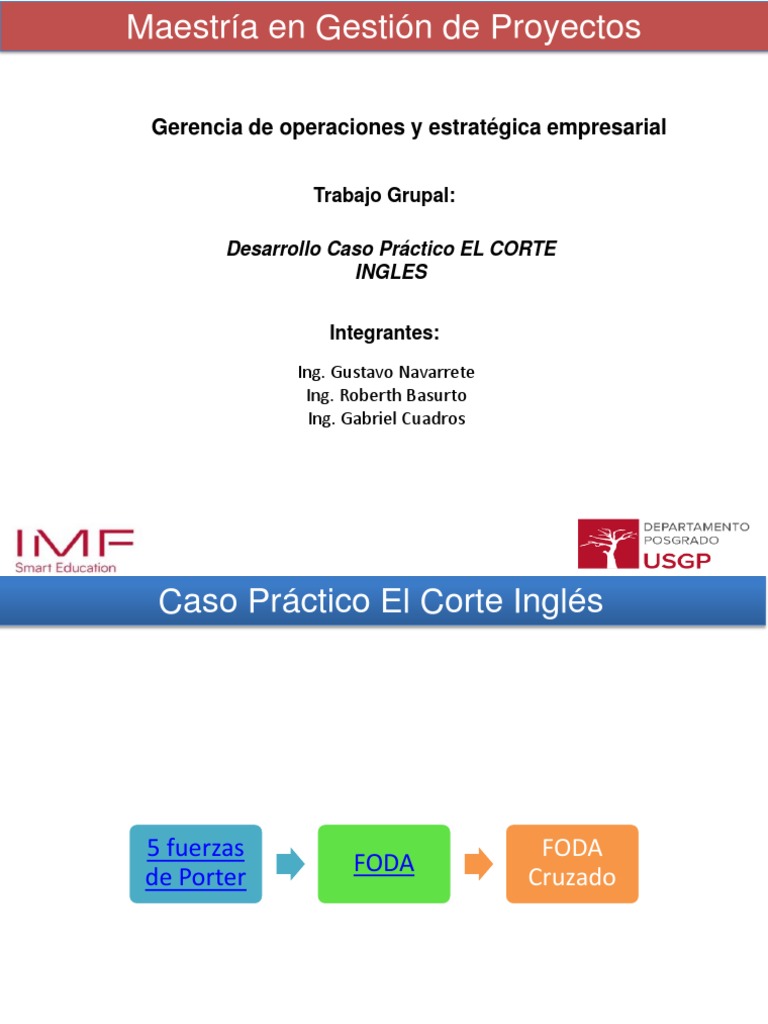 Maestría en Gestión de Proyectos

Gerencia de operaciones y estratégica empresarial

Trabajo Grupal:

Desarrollo Caso Práctico EL CORTE INGLES

Integrantes:

Ing. Gustavo Navarrete
Ing. Roberth Basurto
Ing. Gabriel Cuadros

IMF
Smart Education

DEPARTAMENTO
POSGRADO
USGP

Caso Práctico El Corte Inglés

5 fuerzas de Porter

FODA

FODA Cruzado